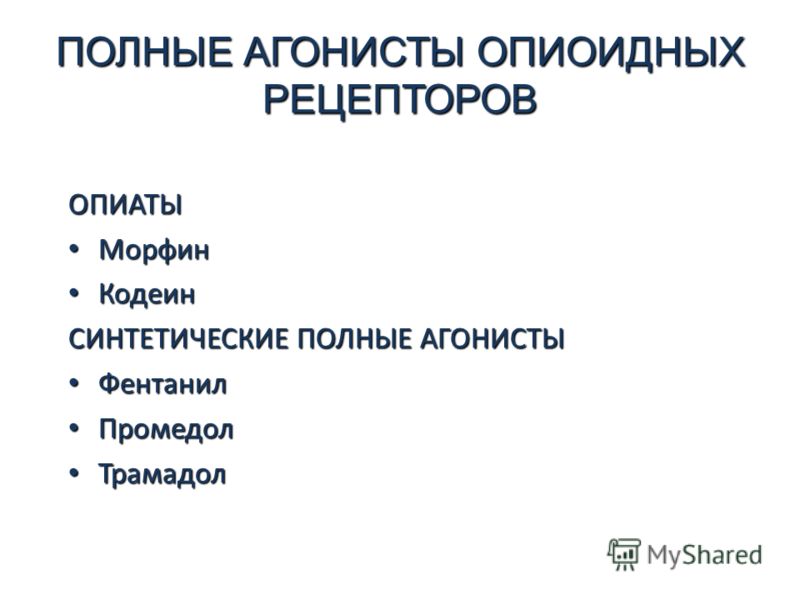 ПОЛНЫЕ АГОНИСТЫ ОПИОИДНЫХ РЕЦЕПТОРОВ

ОПИАТЫ
• Морфин
• Кодеин
СИНТЕТИЧЕСКИЕ ПОЛНЫЕ АГОНИСТЫ
• Фентанил
• Промедол
• Трамадол

MyShared